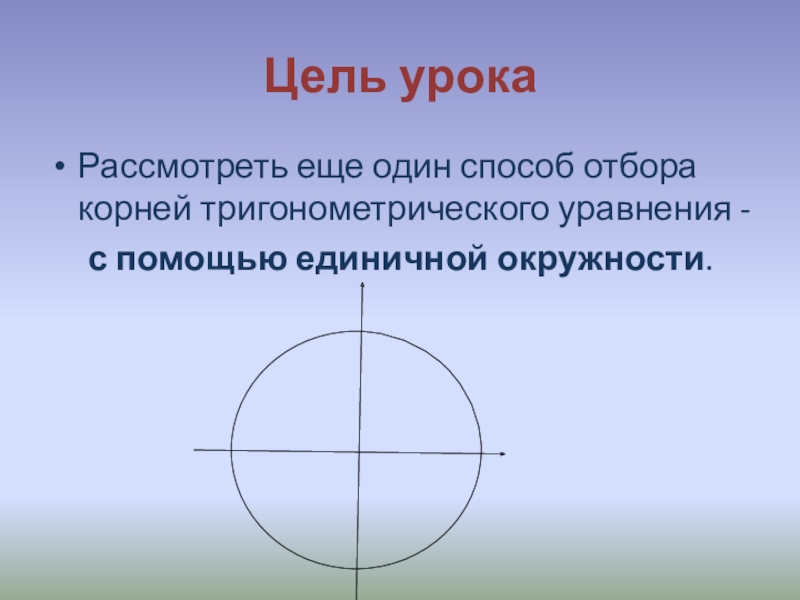 Цель урока

• Рассмотреть еще один способ отбора корней тригонометрического уравнения - с помощью единичной окружности.